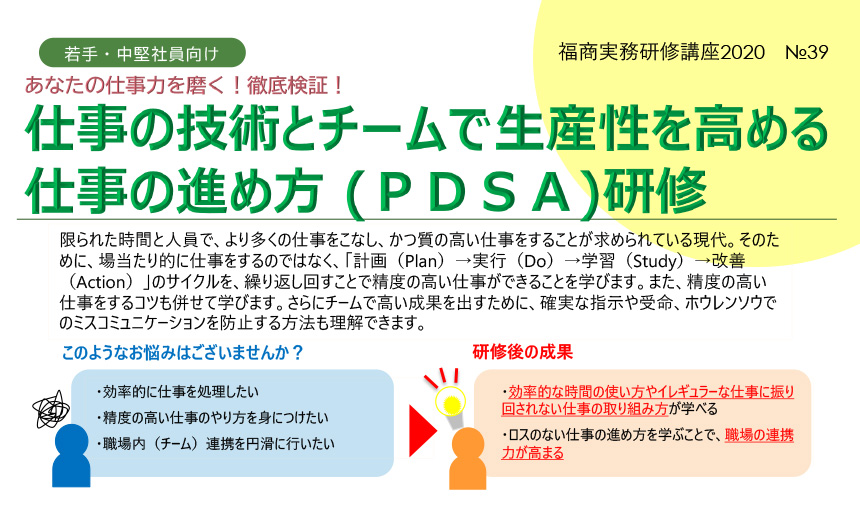 若手・中堅社員向け

福商実務研修講座2020　№39

あなたの仕事力を磨く！徹底検証！

仕事の技術とチームで生産性を高める仕事の進め方（ＰＤＳＡ)研修

限られた時間と人員で、より多くの仕事をこなし、かつ質の高い仕事をすることが求められている現代。そのために、場当たり的に仕事をするのではなく、「計画（Plan）→実行（Do）→学習（Study）→改善（Action）」のサイクルを、繰り返し回すことで精度の高い仕事ができることを学びます。また、精度の高い仕事をするコツも併せて学びます。さらにチームで高い成果を出すために、確実な指示や受命、ホウレンソウでのミスコミュニケーションを防止する方法も理解できます。

このようなお悩みはございませんか？

・効率的に仕事を処理したい
・精度の高い仕事のやり方を身につけたい
・職場内（チーム）連携を円滑に行いたい

研修後の成果

・効率的な時間の使い方やイレギュラーな仕事に振り回されない仕事の取り組み方が学べる
・ロスのない仕事の進め方を学ぶことで、職場の連携力が高まる